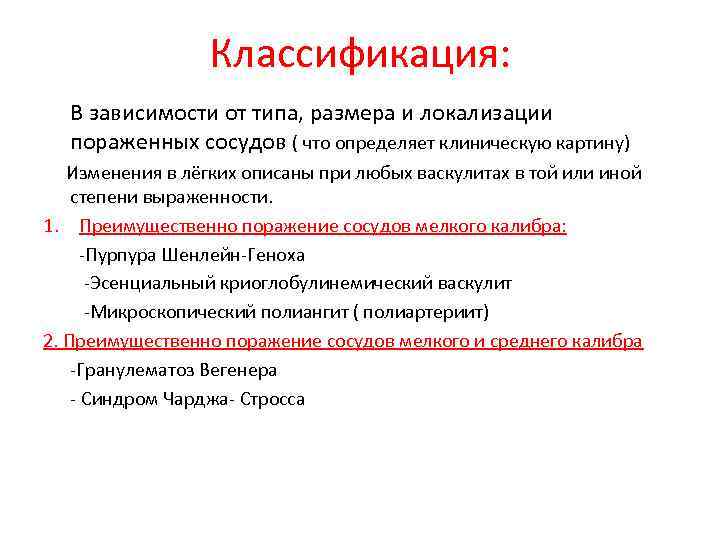 Классификация:

В зависимости от типа, размера и локализации пораженных сосудов ( что определяет клиническую картину)

Изменения в лёгких описаны при любых васкулитах в той или иной степени выраженности.

1. Преимущественно поражение сосудов мелкого калибра:

-Пурпура Шенлейн-Геноха

-Эсенциальный криоглобулинемический васкулит

-Микроскопический полиангит ( полиартериит)

2. Преимущественно поражение сосудов мелкого и среднего калибра

-Гранулематоз Вегенера

- Синдром Чарджа- Стросса